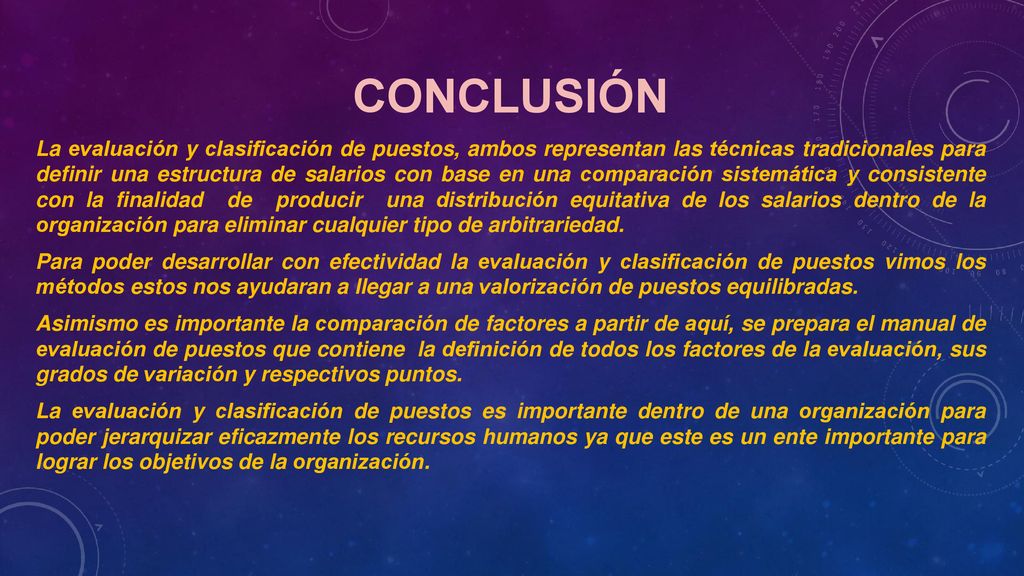 CONCLUSIÓN

La evaluación y clasificación de puestos, ambos representan las técnicas tradicionales para definir una estructura de salarios con base en una comparación sistemática y consistente con la finalidad de producir una distribución equitativa de los salarios dentro de la organización para eliminar cualquier tipo de arbitrariedad.

Para poder desarrollar con efectividad la evaluación y clasificación de puestos vimos los métodos estos nos ayudaran a llegar a una valorización de puestos equilibradas.

Asimismo es importante la comparación de factores a partir de aquí, se prepara el manual de evaluación de puestos que contiene la definición de todos los factores de la evaluación, sus grados de variación y respectivos puntos.

La evaluación y clasificación de puestos es importante dentro de una organización para poder jerarquizar eficazmente los recursos humanos ya que este es un ente importante para lograr los objetivos de la organización.